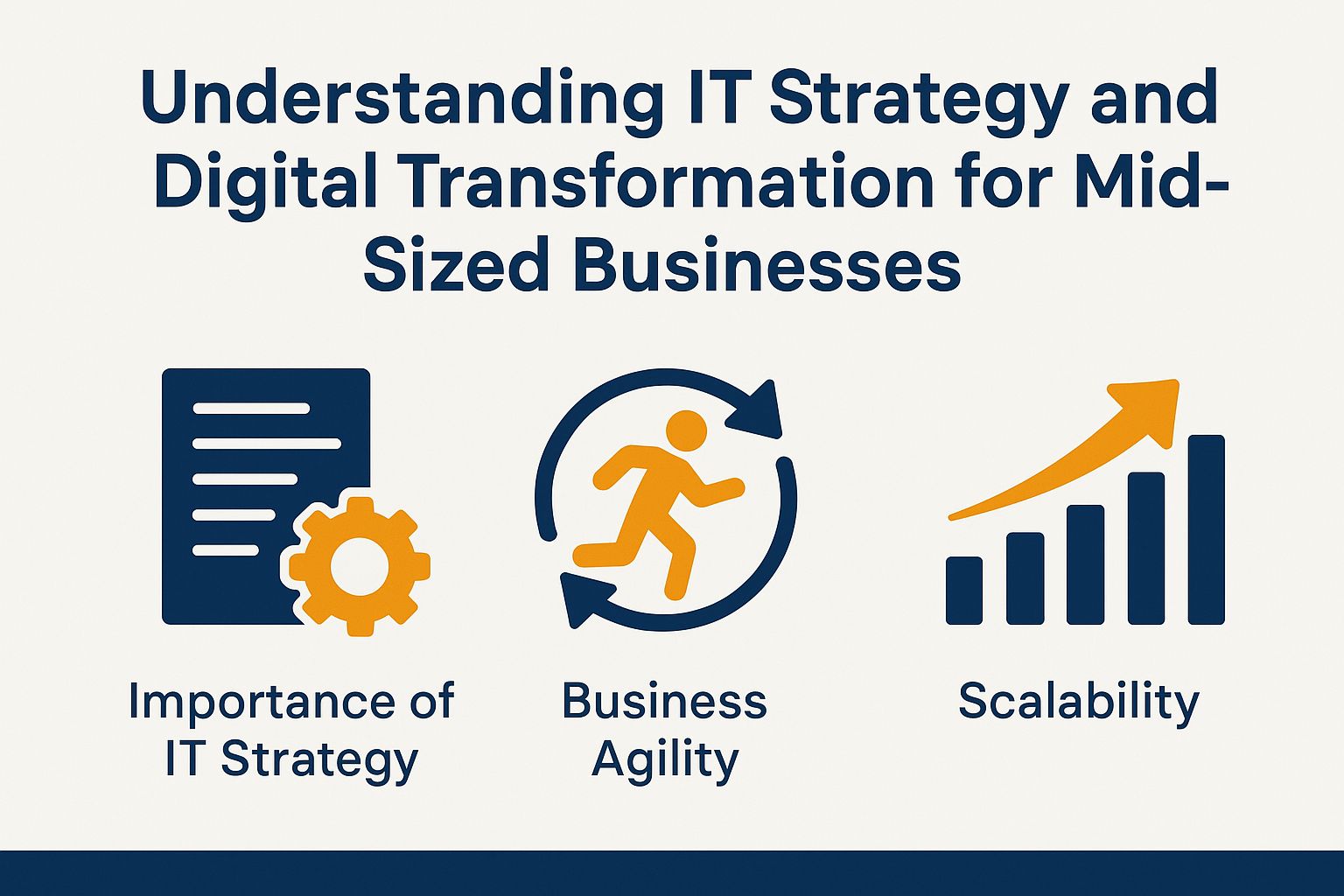 Understanding IT Strategy and Digital Transformation for Mid-Sized Businesses

Importance of IT Strategy

Business Agility

Scalability